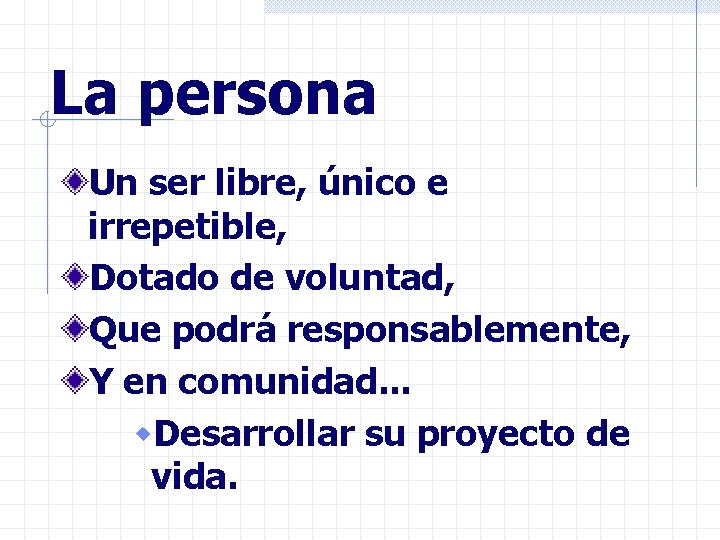 La persona

Un ser libre, único e irrepetible,

Dotado de voluntad,

Que podrá responsablemente,

Y en comunidad...

Desarrollar su proyecto de vida.